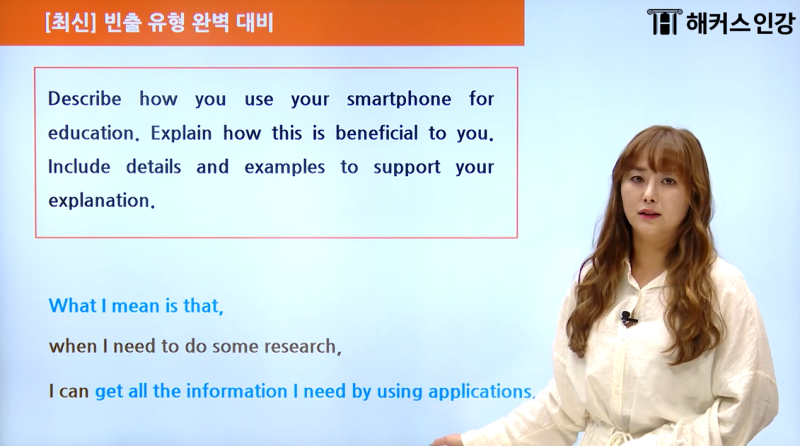 [최신] 빈출 유형 완벽 대비

해커스인강

Describe how you use your smartphone for education. Explain how this is beneficial to you. Include details and examples to support your explanation.

What I mean is that,

when I need to do some research,

I can get all the information I need by using applications.